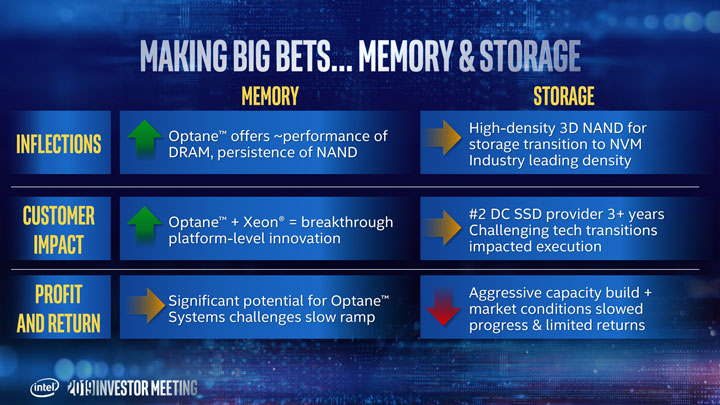 MAKING BIG BETS... MEMORY & STORAGE

| | MEMORY | STORAGE |
|---|---|---|
| INFLECTIONS | Optane™ offers ~performance of DRAM, persistence of NAND | High-density 3D NAND for storage transition to NVM Industry leading density |
| CUSTOMER IMPACT | Optane™ + Xeon® = breakthrough platform-level innovation | #2 DC SSD provider 3+ years Challenging tech transitions impacted execution |
| PROFIT AND RETURN | Significant potential for Optane™ Systems challenges slow ramp | Aggressive capacity build + market conditions slowed progress & limited returns |

intel 2019 INVESTOR MEETING